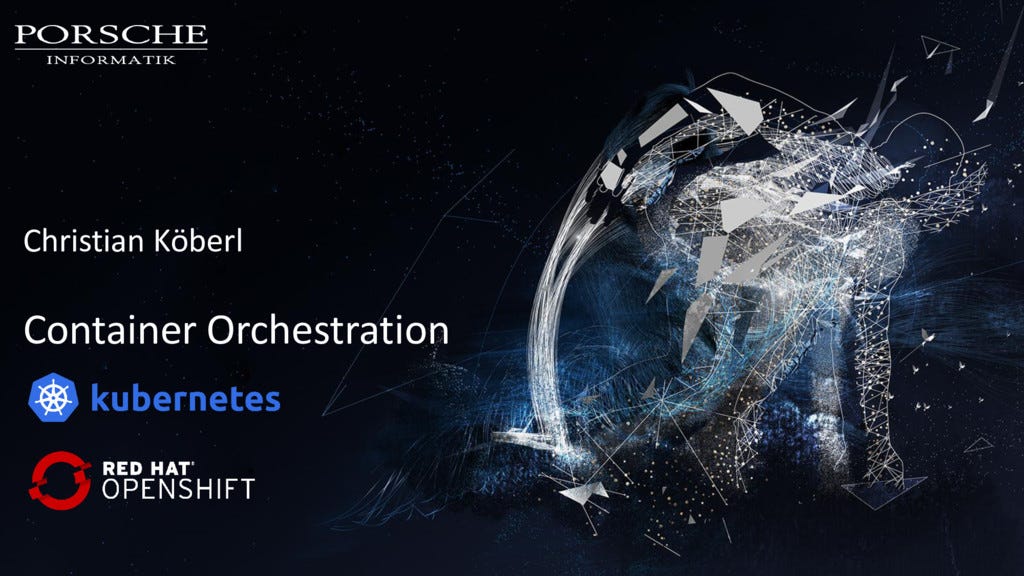 PORSCHE
INFORMATIK

Christian Köberl

Container Orchestration

kubernetes

RED HAT
OPENSHIFT